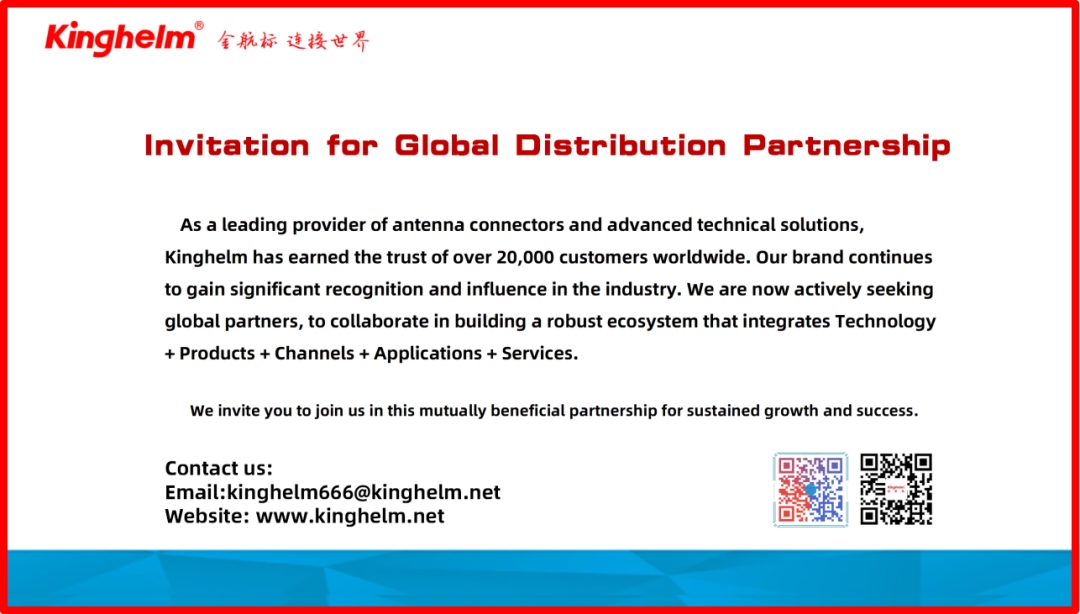 Kinghelm® 金航标 连接世界

Invitation for Global Distribution Partnership

As a leading provider of antenna connectors and advanced technical solutions, Kinghelm has earned the trust of over 20,000 customers worldwide. Our brand continues to gain significant recognition and influence in the industry. We are now actively seeking global partners, to collaborate in building a robust ecosystem that integrates Technology + Products + Channels + Applications + Services.

We invite you to join us in this mutually beneficial partnership for sustained growth and success.

Contact us:
Email:kinghelm666@kinghelm.net
Website: www.kinghelm.net